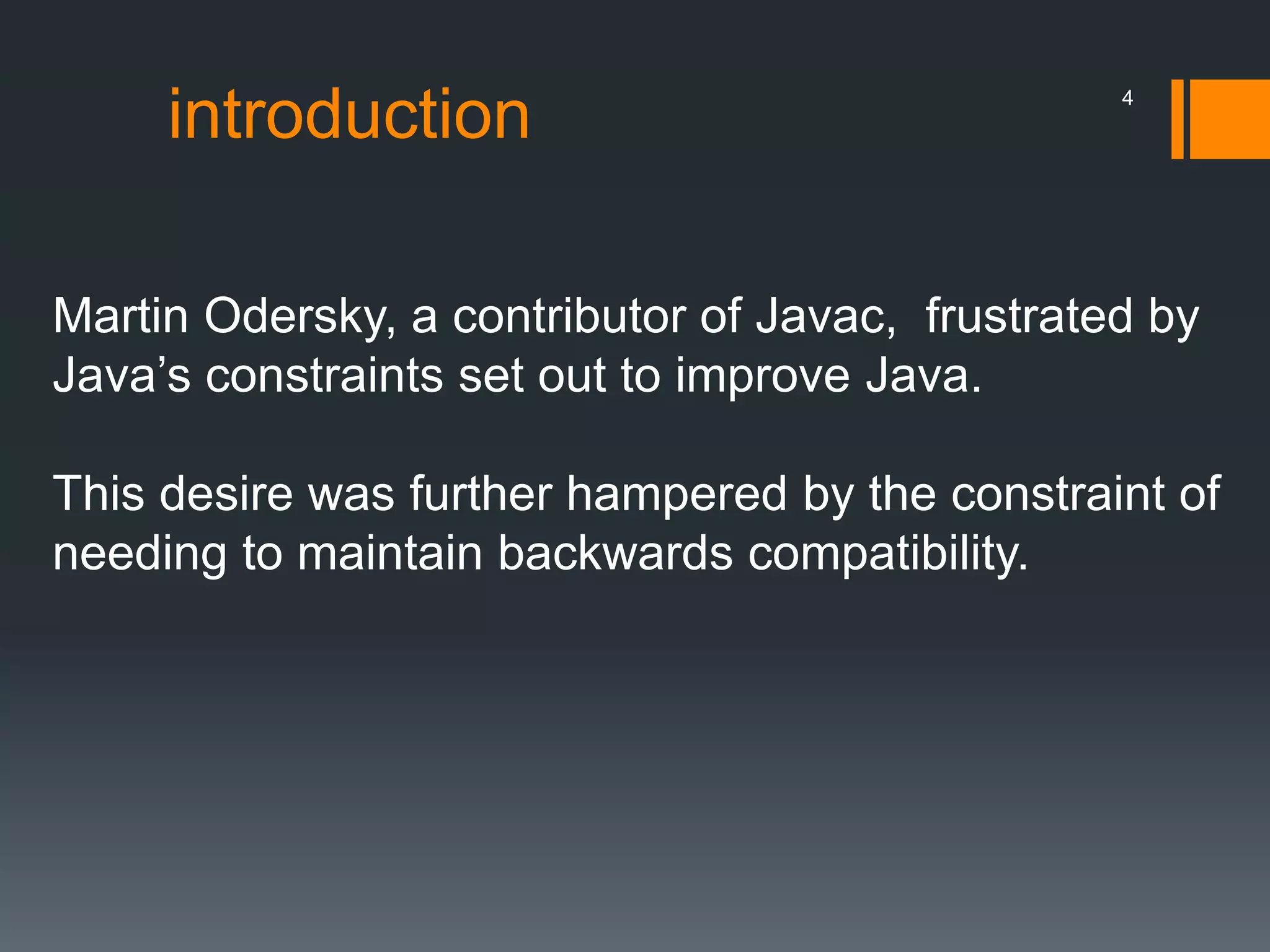 introduction

4

Martin Odersky, a contributor of Javac,  frustrated by Java’s constraints set out to improve Java.

This desire was further hampered by the constraint of needing to maintain backwards compatibility.